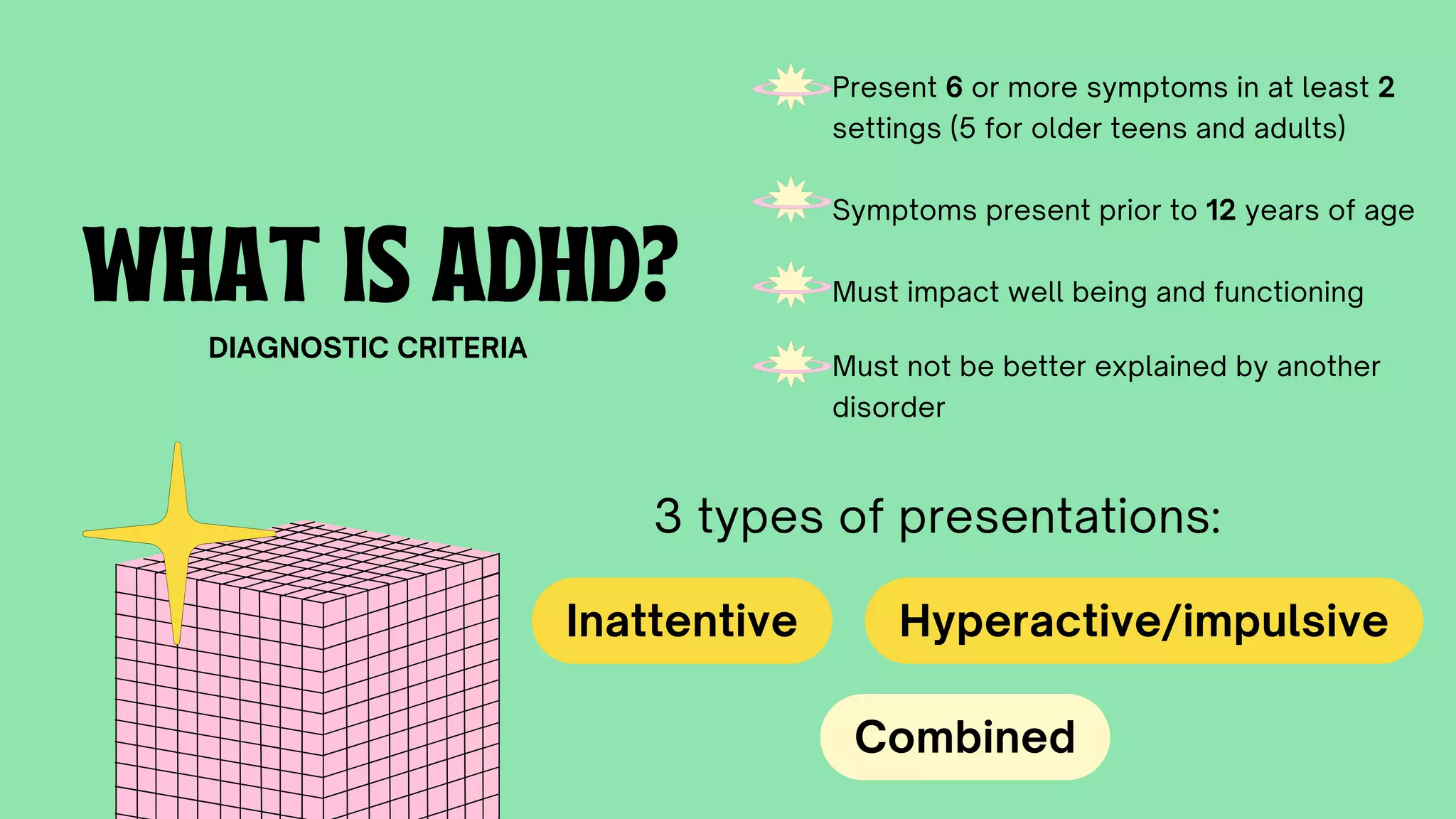 WHAT IS ADHD?

DIAGNOSTIC CRITERIA

Present 6 or more symptoms in at least 2 settings (5 for older teens and adults)

Symptoms present prior to 12 years of age

Must impact well being and functioning

Must not be better explained by another disorder

3 types of presentations:

Inattentive

Hyperactive/impulsive

Combined